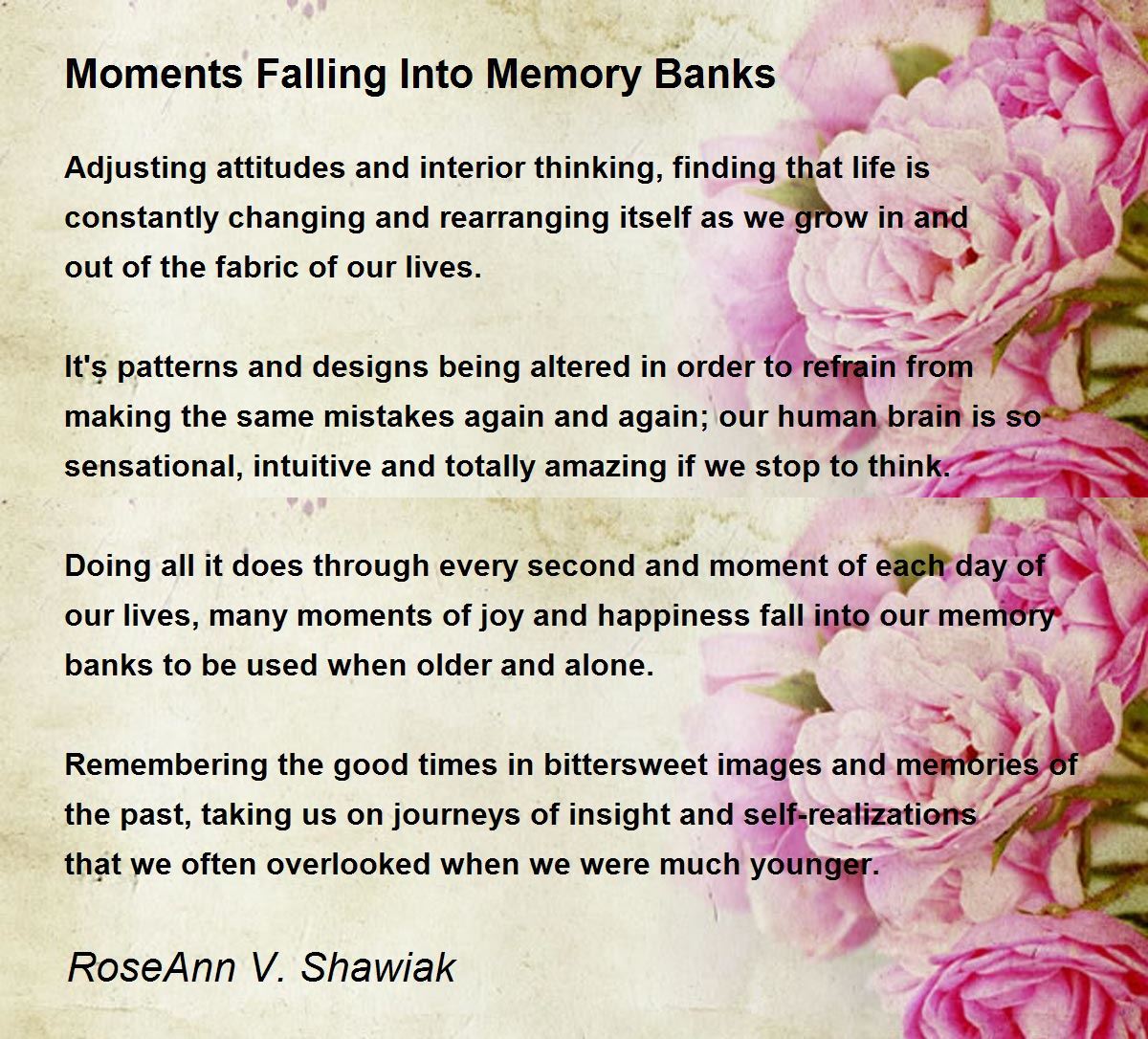 Moments Falling Into Memory Banks

Adjusting attitudes and interior thinking, finding that life is constantly changing and rearranging itself as we grow in and out of the fabric of our lives.

It's patterns and designs being altered in order to refrain from making the same mistakes again and again; our human brain is so sensational, intuitive and totally amazing if we stop to think.

Doing all it does through every second and moment of each day of our lives, many moments of joy and happiness fall into our memory banks to be used when older and alone.

Remembering the good times in bittersweet images and memories of the past, taking us on journeys of insight and self-realizations that we often overlooked when we were much younger.

RoseAnn V. Shawiak